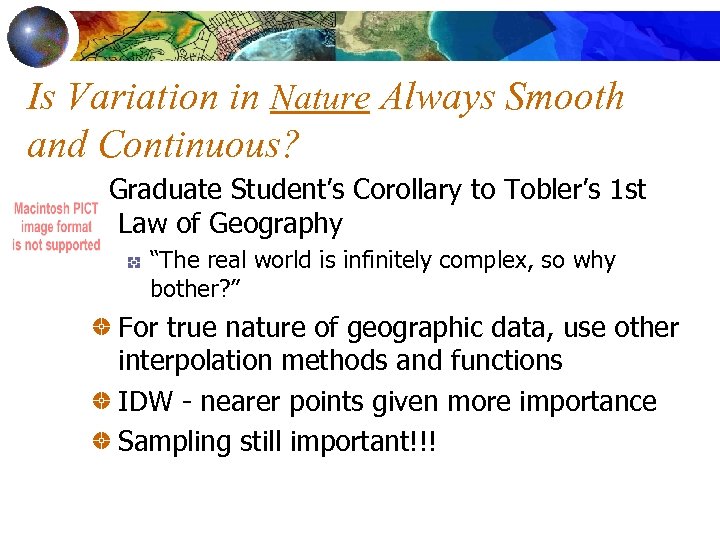 Is Variation in Nature Always Smooth and Continuous?

Macintosh PICT image format is not supported

Graduate Student's Corollary to Tobler's 1st Law of Geography

"The real world is infinitely complex, so why bother?"

For true nature of geographic data, use other interpolation methods and functions

IDW - nearer points given more importance

Sampling still important!!!